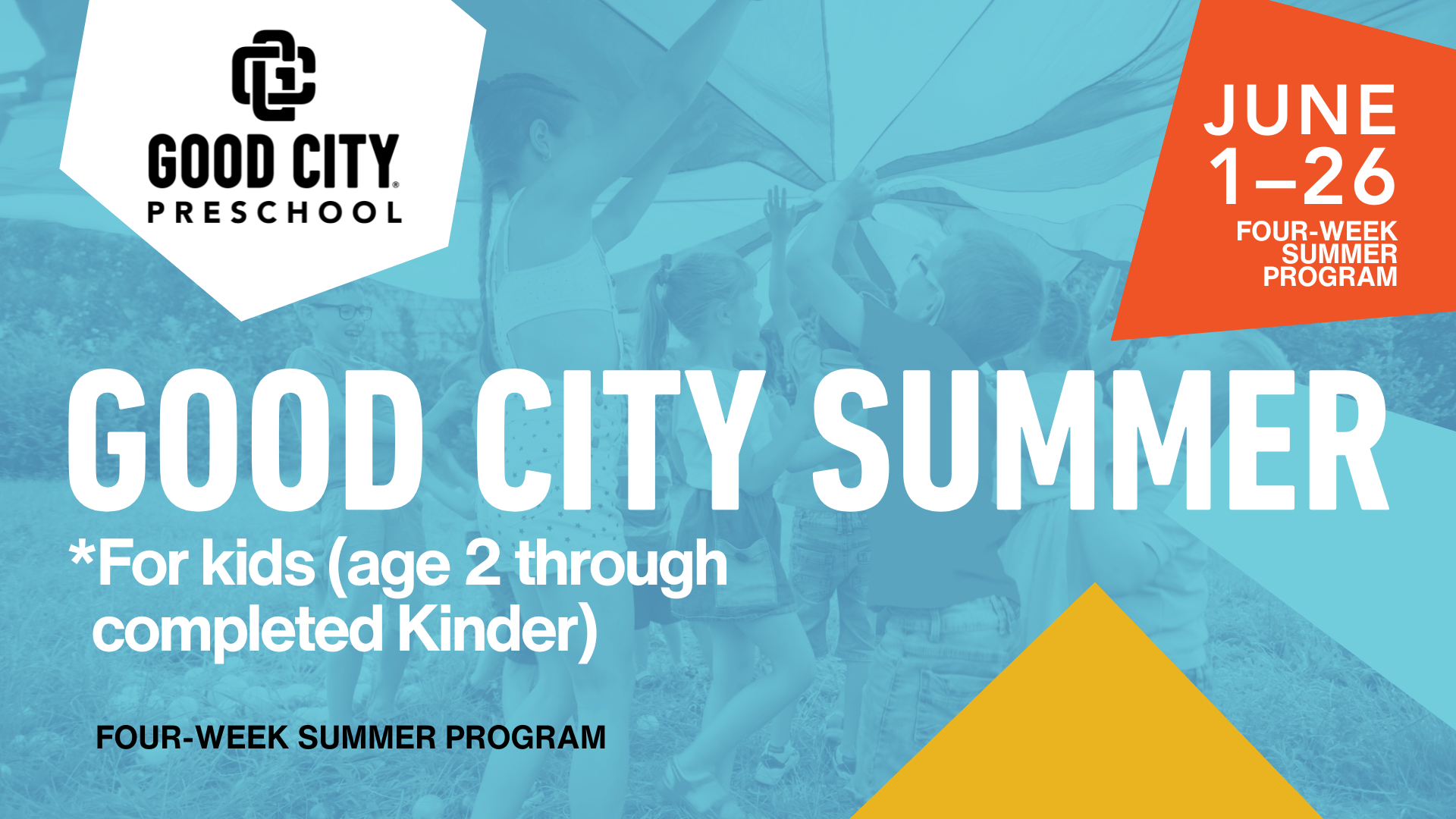 GOOD CITY
PRESCHOOL

JUNE 1–26
FOUR-WEEK SUMMER PROGRAM

GOOD CITY SUMMER
*For kids (age 2 through completed Kinder)

FOUR-WEEK SUMMER PROGRAM